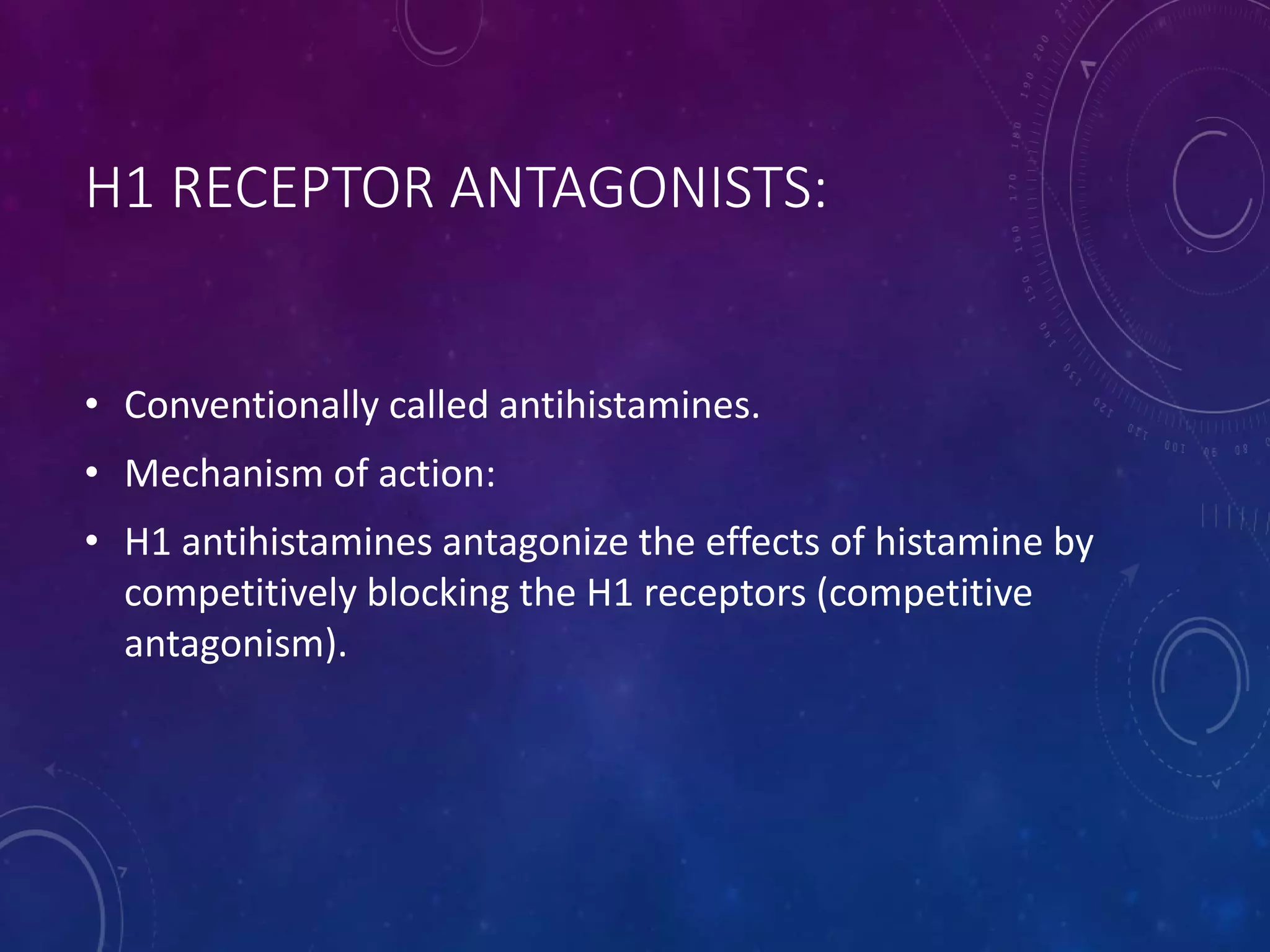 H1 RECEPTOR ANTAGONISTS:

• Conventionally called antihistamines.

• Mechanism of action:

• H1 antihistamines antagonize the effects of histamine by competitively blocking the H1 receptors (competitive antagonism).